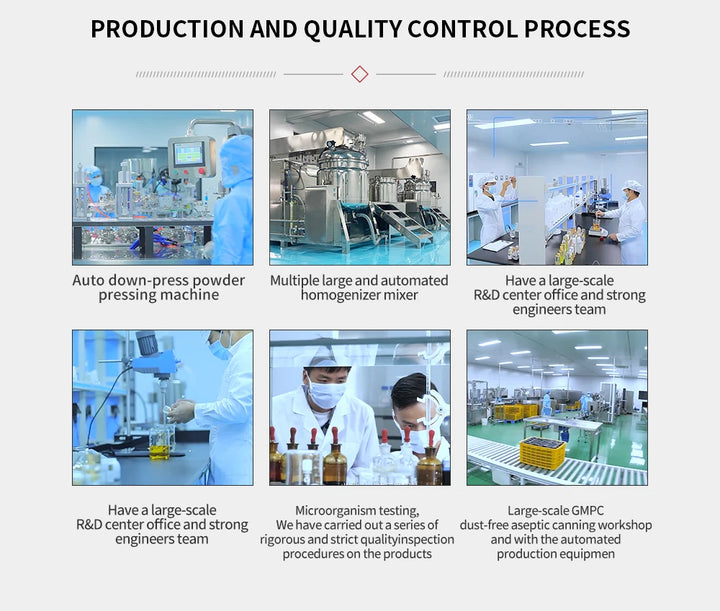 PRODUCTION AND QUALITY CONTROL PROCESS

Auto down-press powder pressing machine

Multiple large and automated homogenizer mixer

Have a large-scale R&D center office and strong engineers team

Have a large-scale R&D center office and strong engineers team

Microorganism testing, We have carried out a series of rigorous and strict qualityinspection procedures on the products

Large-scale GMPC dust-free aseptic canning workshop and with the automated production equipmen